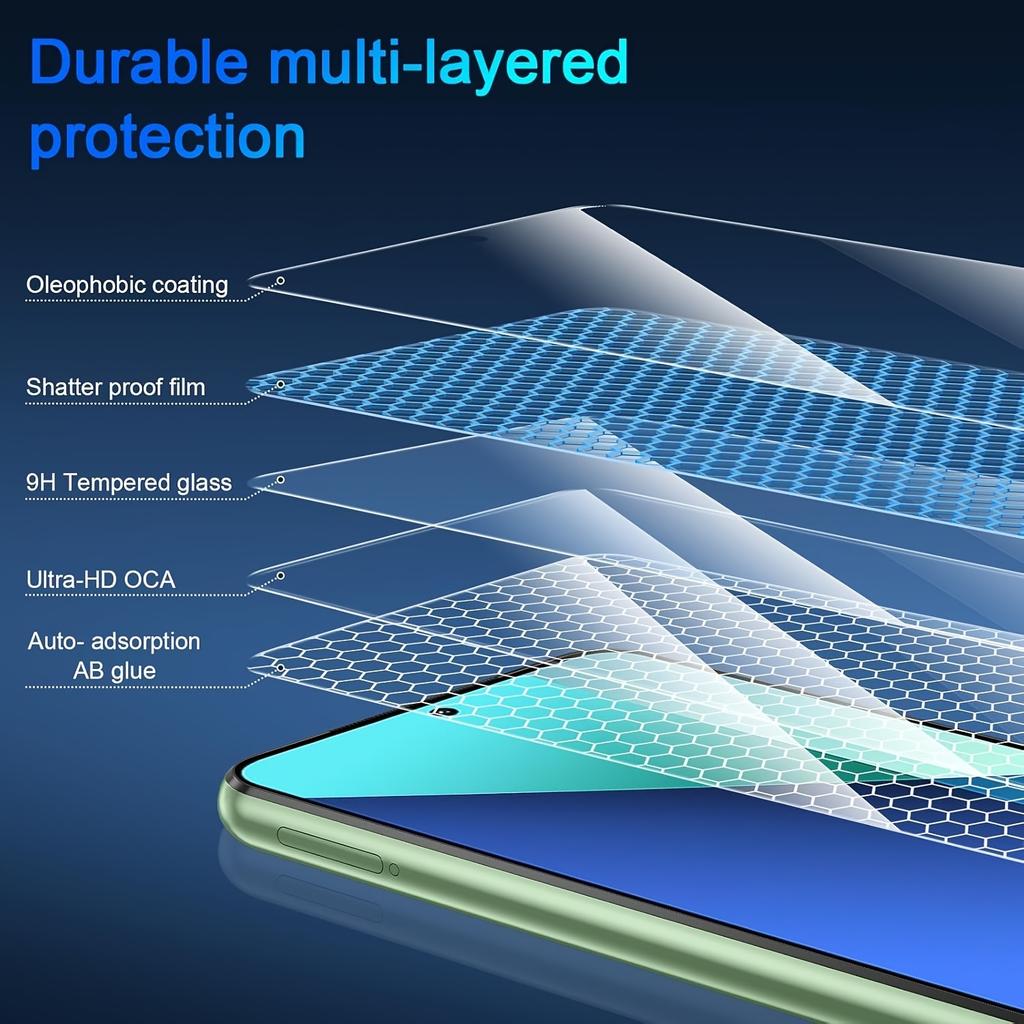 Durable multi-layered protection

Oleophobic coating

Shatter proof film

9H Tempered glass

Ultra-HD OCA

Auto- adsorption AB glue